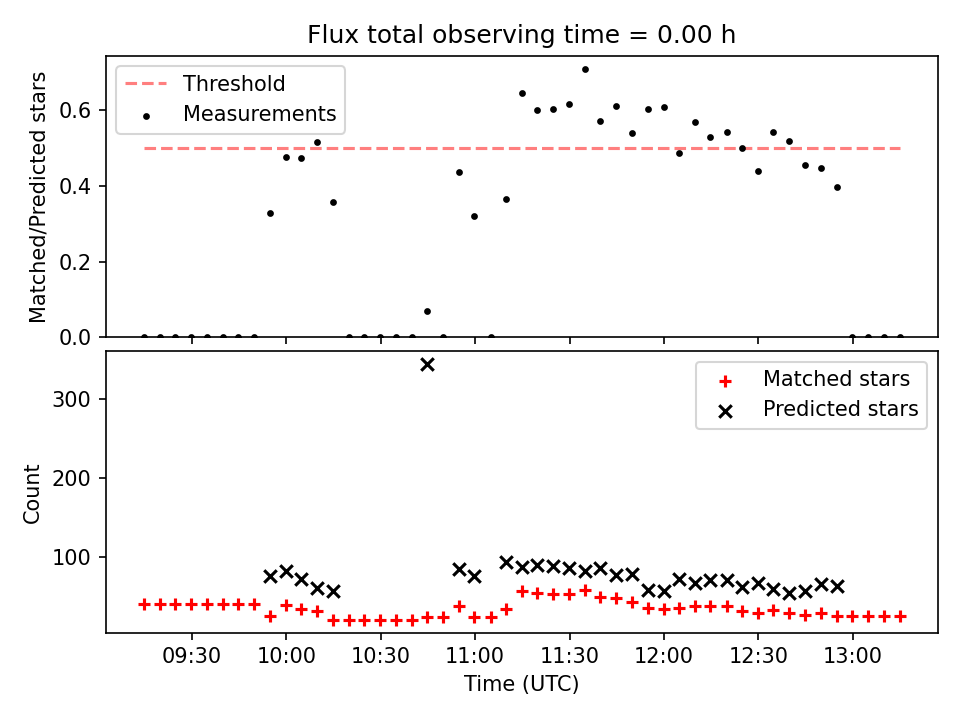 Flux total observing time = 0.00 h

Threshold
Measurements

Matched/Predicted stars

0.6
0.4
0.2
0.0

Matched stars
Predicted stars

Count

300
200
100

09:30
10:00
10:30
11:00
11:30
12:00
12:30
13:00

Time (UTC)